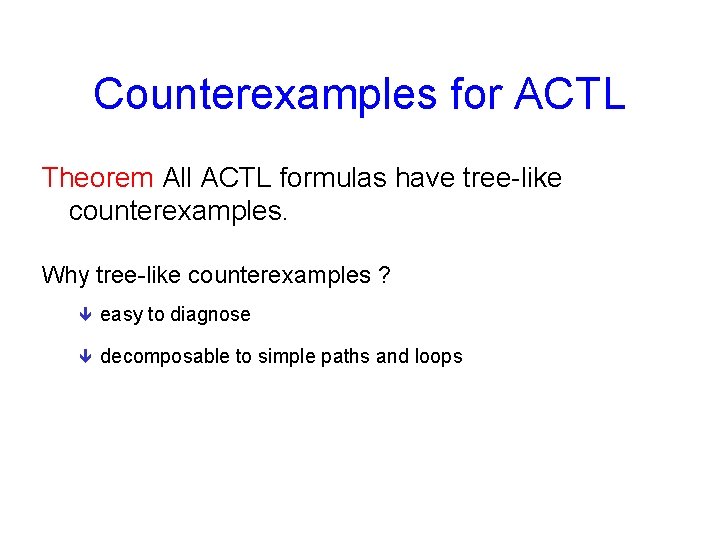 Counterexamples for ACTL

Theorem All ACTL formulas have tree-like counterexamples.

Why tree-like counterexamples ?

easy to diagnose

decomposable to simple paths and loops